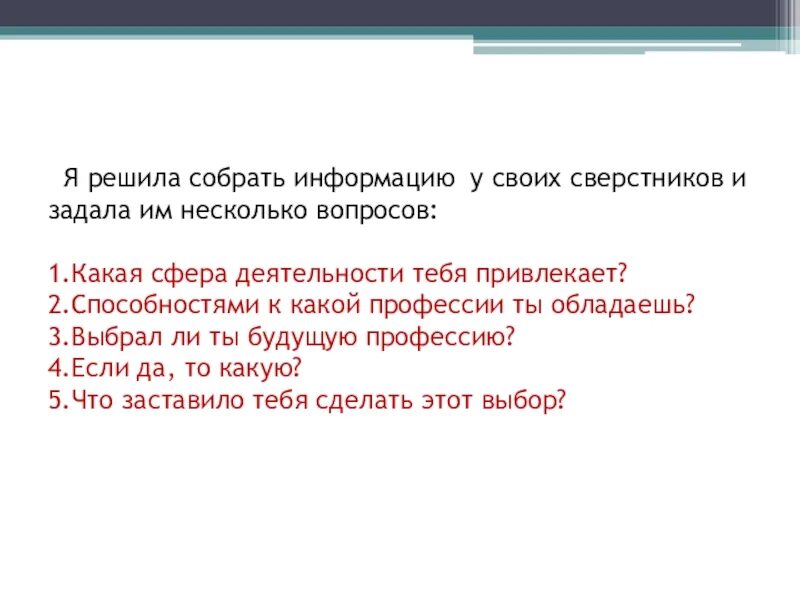 Я решила собрать информацию у своих сверстников и задала им несколько вопросов:

1.Какая сфера деятельности тебя привлекает?
2.Способностями к какой профессии ты обладаешь?
3.Выбрал ли ты будущую профессию?
4.Если да, то какую?
5.Что заставило тебя сделать этот выбор?